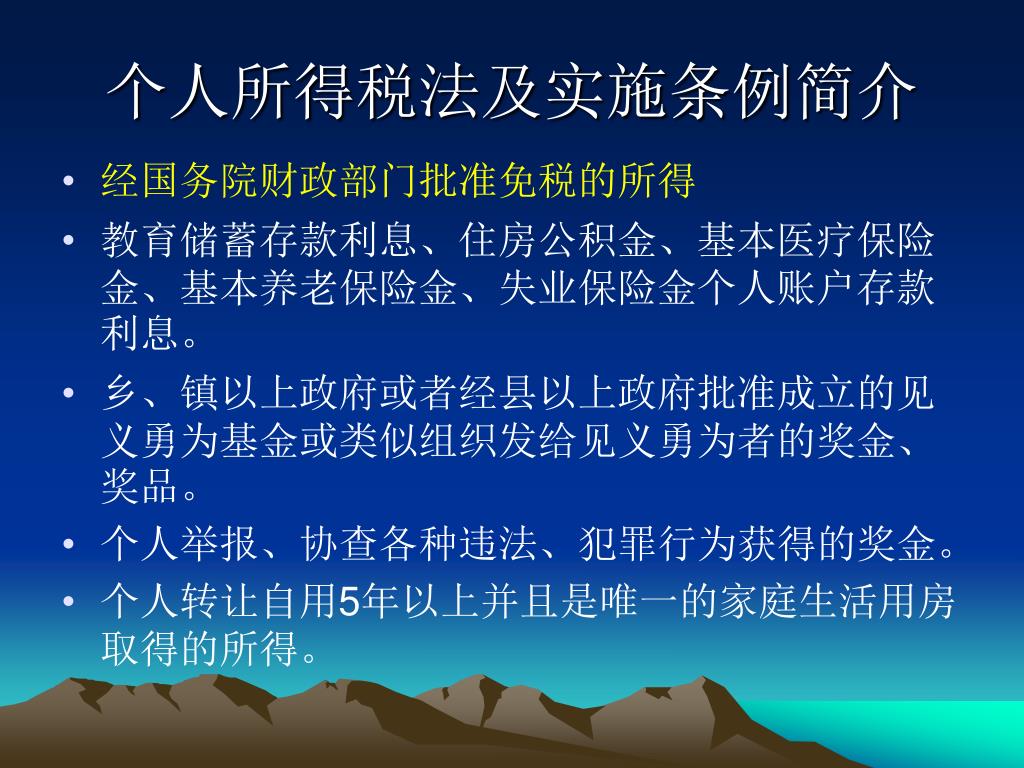 个人所得税法及实施条例简介

• 经国务院财政部门批准免税的所得

• 教育储蓄存款利息、住房公积金、基本医疗保险金、基本养老保险金、失业保险金个人账户存款利息。

• 乡、镇以上政府或者经县以上政府批准成立的见义勇为基金或类似组织发给见义勇为者的奖金、奖品。

• 个人举报、协查各种违法、犯罪行为获得的奖金。

• 个人转让自用5年以上并且是唯一的家庭生活用房取得的所得。